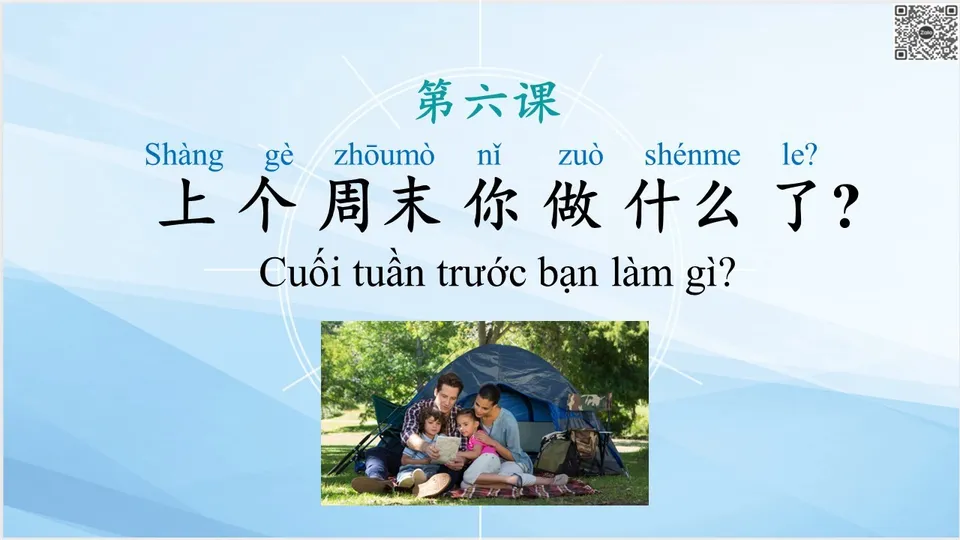 第六课

Shàng gè zhōumò nǐ zuò shénme le?
上个周末你做什么了?

Cuối tuần trước bạn làm gì?